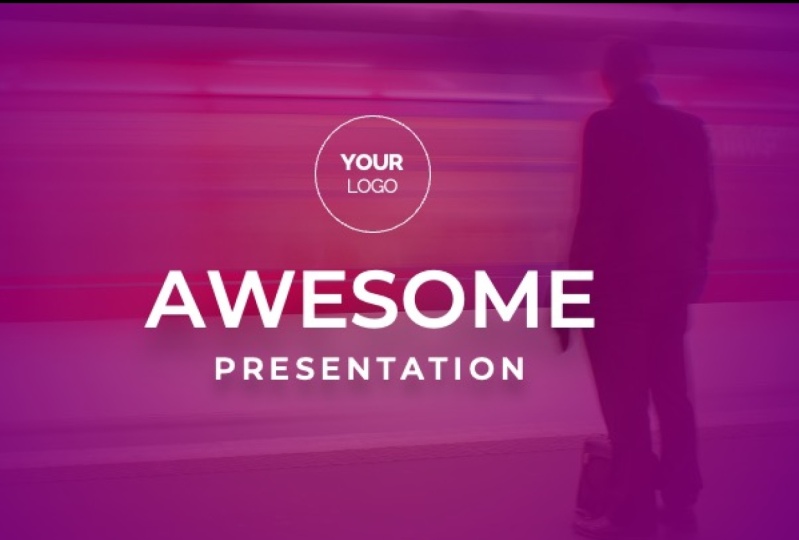 YOUR
LOGO

AWESOME
PRESENTATION